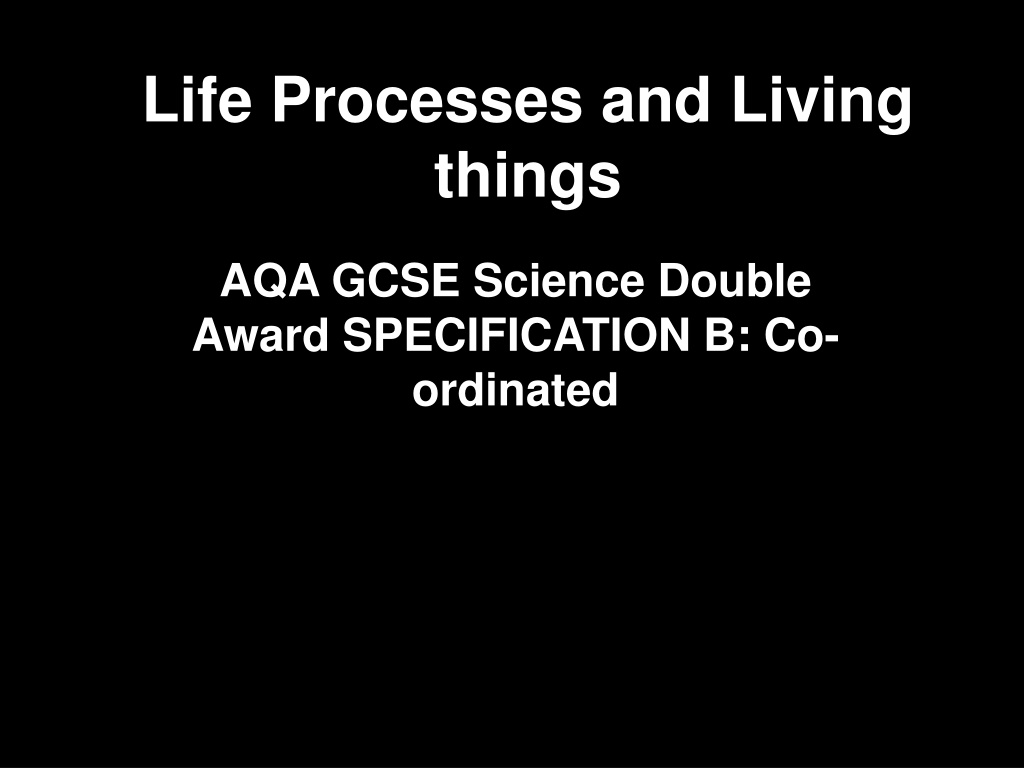 Life Processes and Living things

AQA GCSE Science Double Award SPECIFICATION B: Co-ordinated